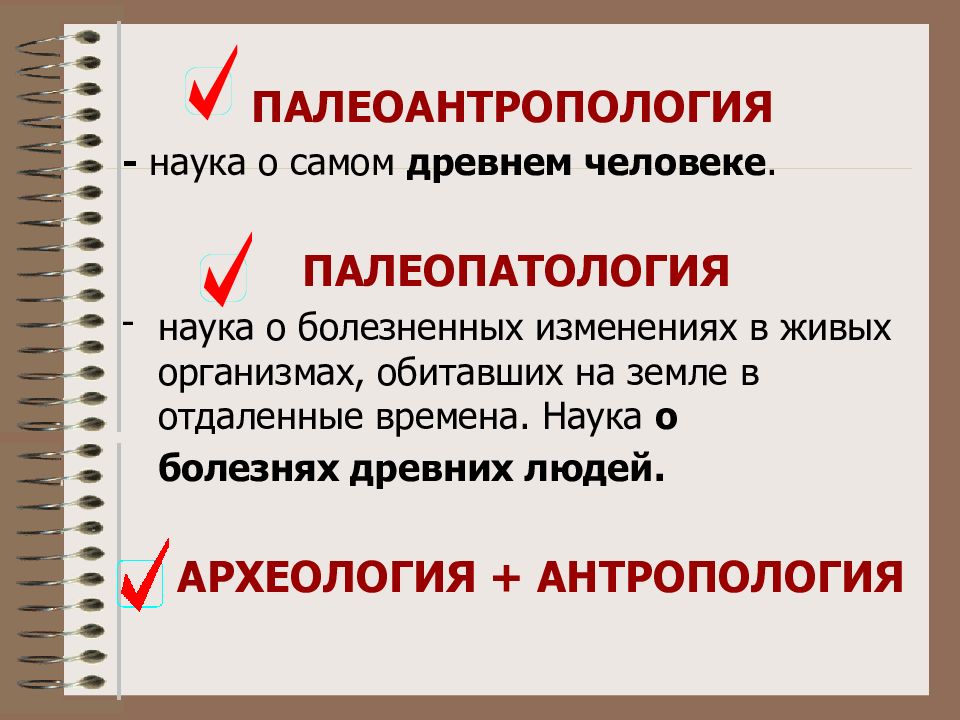 ПАЛЕОАНТРОПОЛОГИЯ

- наука о самом древнем человеке.

ПАЛЕОПАТОЛОГИЯ

- наука о болезненных изменениях в живых организмах, обитавших на земле в отдаленные времена. Наука о болезнях древних людей.

АРХЕОЛОГИЯ + АНТРОПОЛОГИЯ